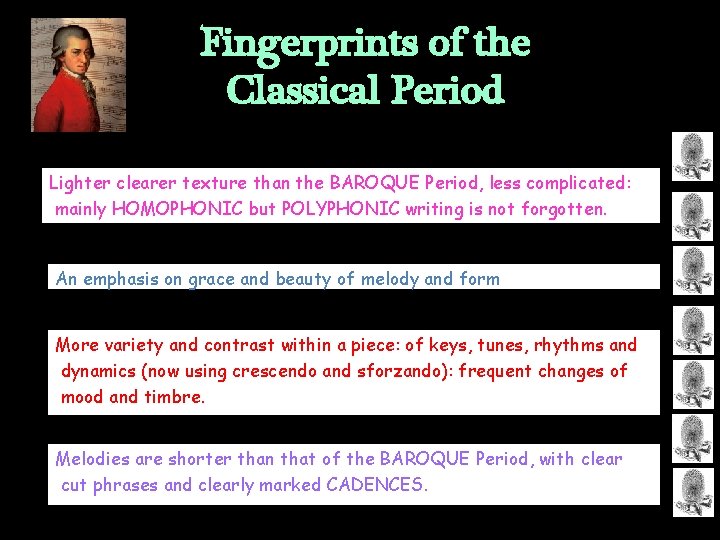 Fingerprints of the Classical Period

Lighter clearer texture than the BAROQUE Period, less complicated: mainly HOMOPHONIC but POLYPHONIC writing is not forgotten.

An emphasis on grace and beauty of melody and form

More variety and contrast within a piece: of keys, tunes, rhythms and dynamics (now using crescendo and sforzando): frequent changes of mood and timbre.

Melodies are shorter than that of the BAROQUE Period, with clear cut phrases and clearly marked CADENCES.